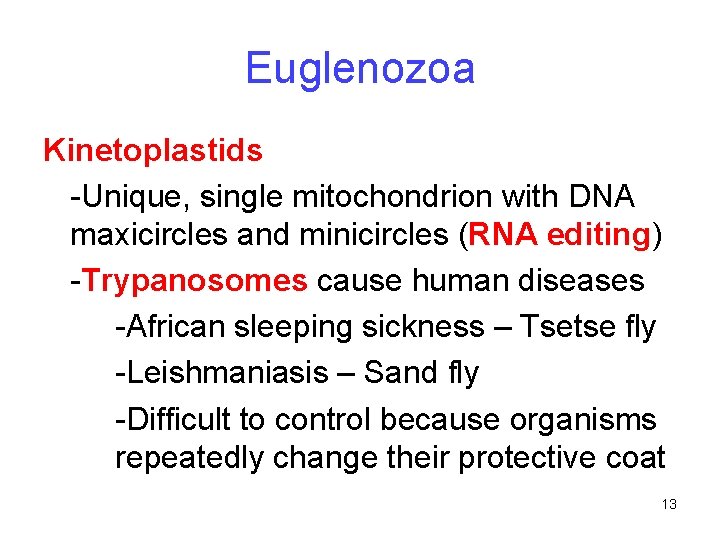 Euglenozoa

Kinetoplastids

-Unique, single mitochondrion with DNA maxicircles and minicircles (RNA editing)

-Trypanosomes cause human diseases

-African sleeping sickness – Tsetse fly

-Leishmaniasis – Sand fly

-Difficult to control because organisms repeatedly change their protective coat

13